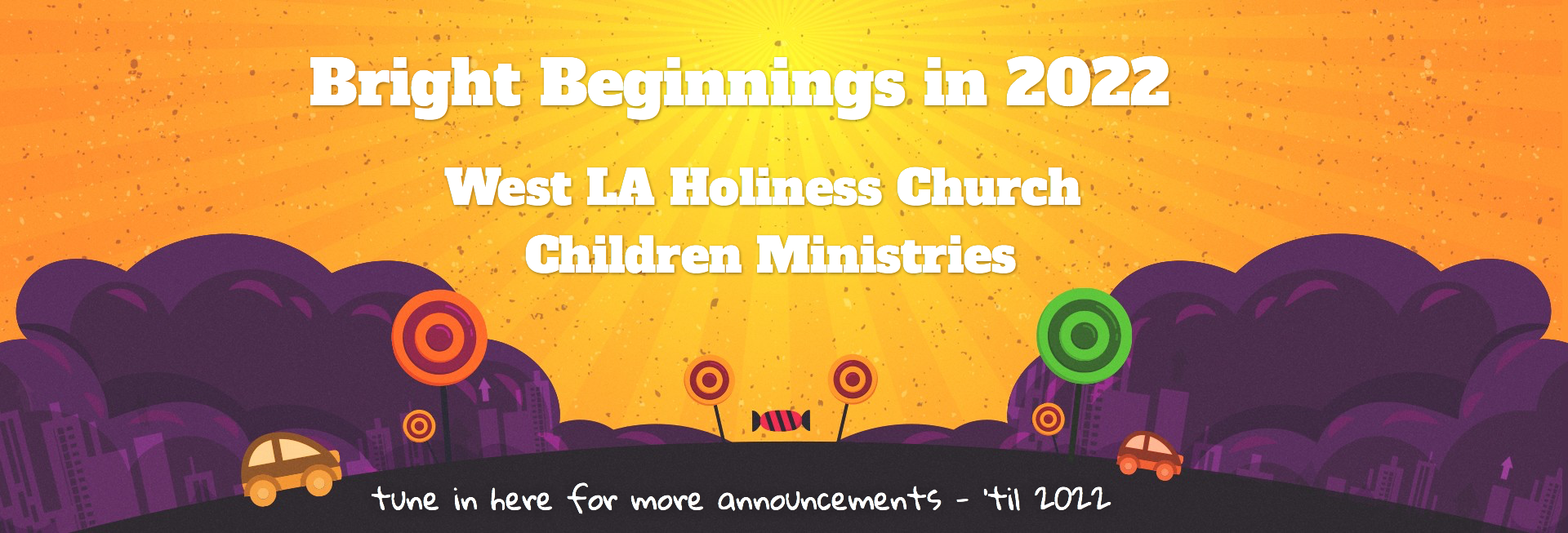 Bright Beginnings in 2022

West LA Holiness Church
Children Ministries

tune in here for more announcements - 'til 2022